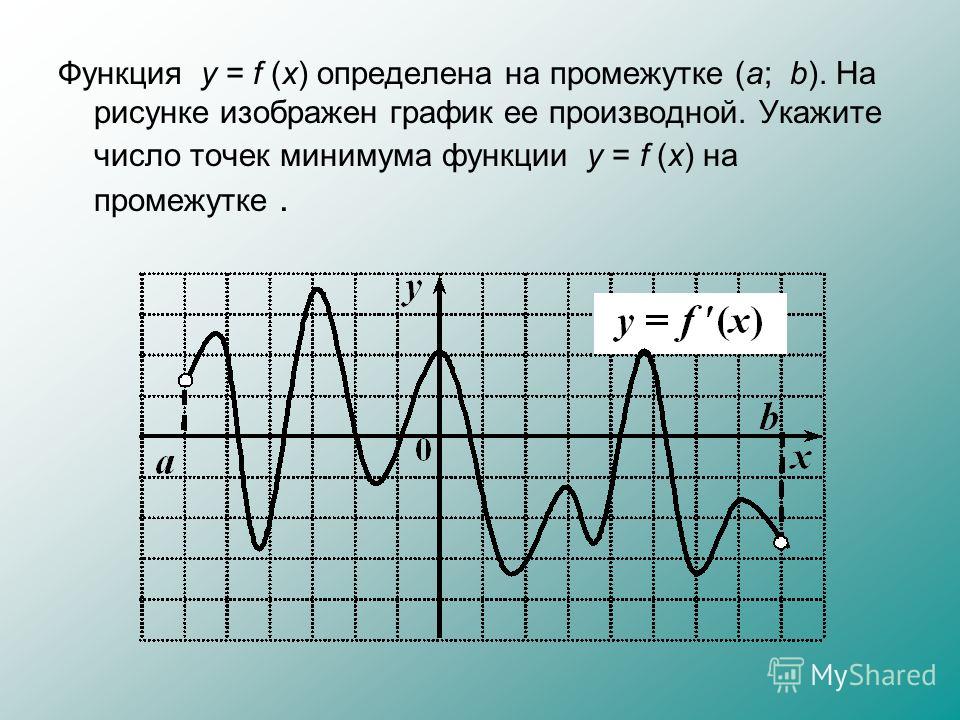 Функция $y = f(x)$ определена на промежутке $(a; b)$. На рисунке изображен график ее производной. Укажите число точек минимума функции $y = f(x)$ на промежутке .

$y$

$y = f'(x)$

$b$

$a$

$0$

$x$

MyShared